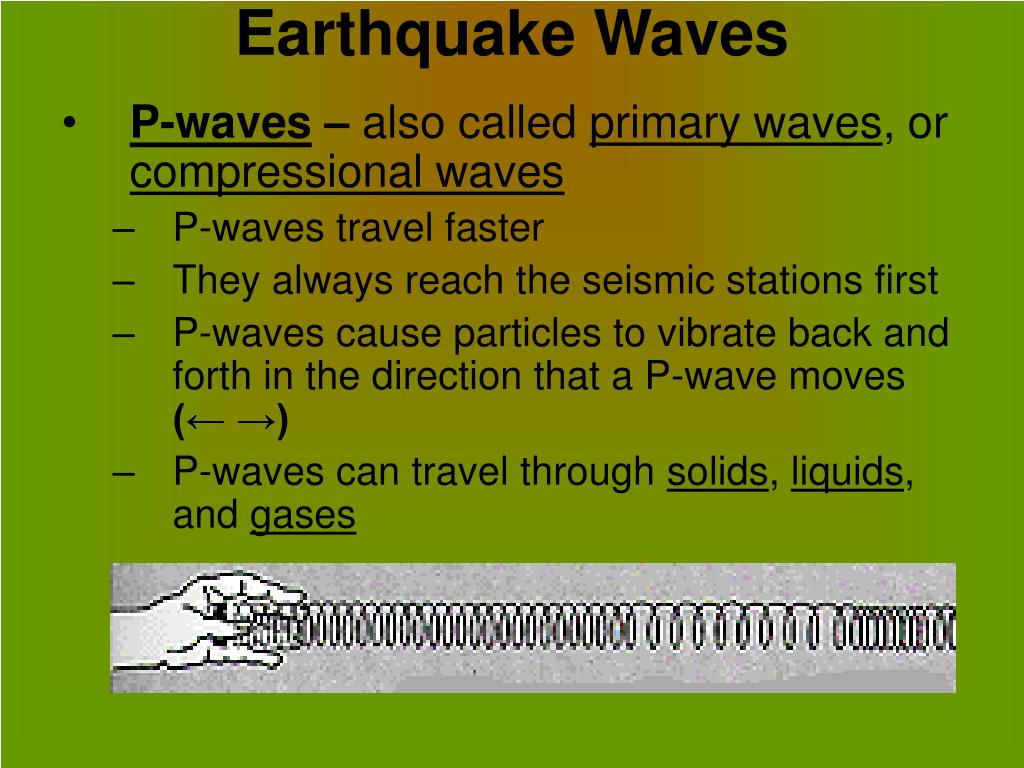 Earthquake Waves

• P-waves – also called primary waves, or compressional waves
– P-waves travel faster
– They always reach the seismic stations first
– P-waves cause particles to vibrate back and forth in the direction that a P-wave moves (← →)
– P-waves can travel through solids, liquids, and gases